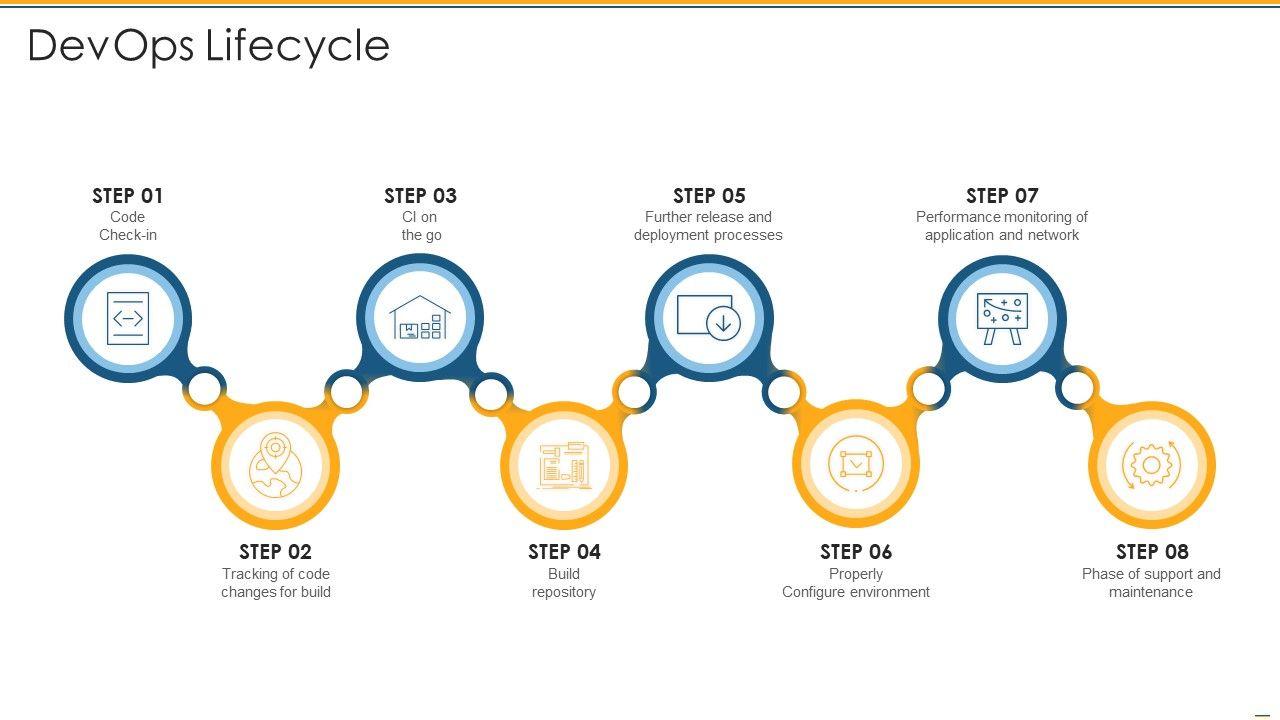 DevOps Lifecycle

STEP 01
Code Check-in

STEP 02
Tracking of code changes for build

STEP 03
CI on the go

STEP 04
Build repository

STEP 05
Further release and deployment processes

STEP 06
Properly Configure environment

STEP 07
Performance monitoring of application and network

STEP 08
Phase of support and maintenance